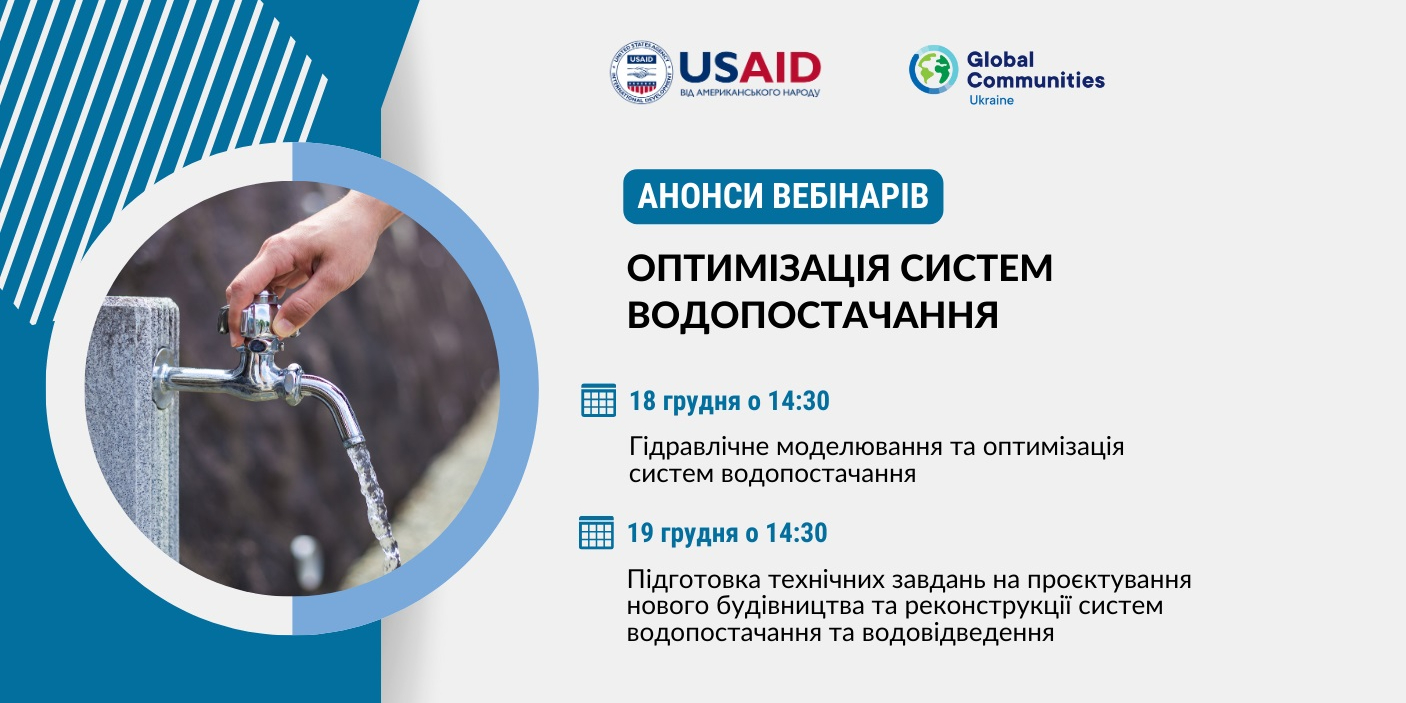 USAID
ВІД АМЕРИКАНСЬКОГО НАРОДУ

Global Communities
Ukraine

АНОНСИ ВЕБІНАРІВ

ОПТИМІЗАЦІЯ СИСТЕМ ВОДОПОСТАЧАННЯ

18 грудня о 14:30

Гідравлічне моделювання та оптимізація систем водопостачання

19 грудня о 14:30

Підготовка технічних завдань на проєктування нового будівництва та реконструкції систем водопостачання та водовідведення